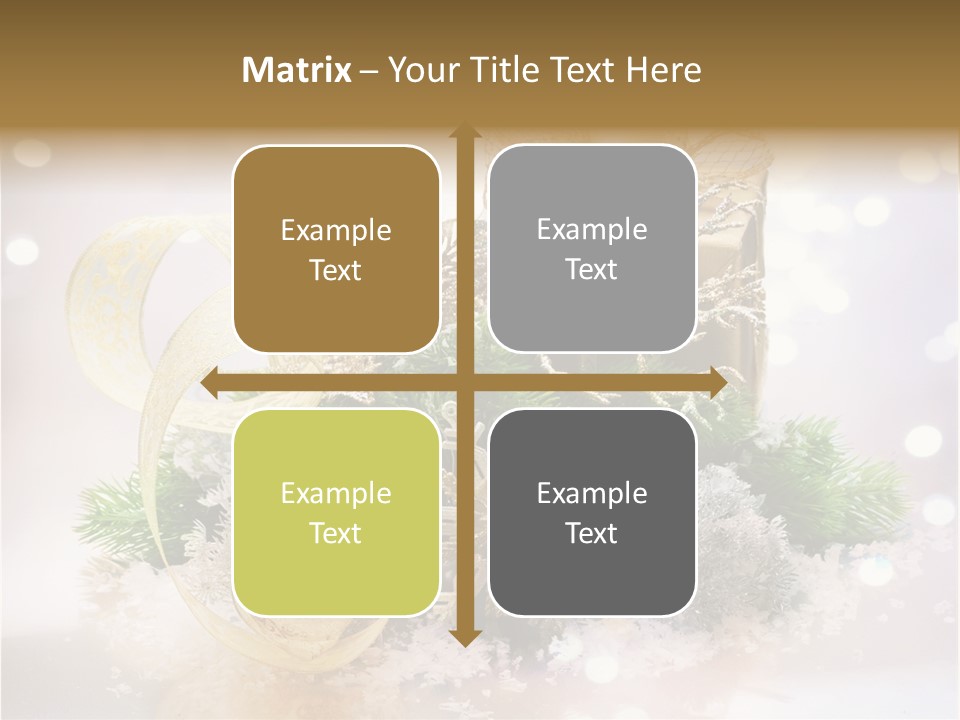 Matrix – Your Title Text Here

Example Text

Example Text

Example Text

Example Text